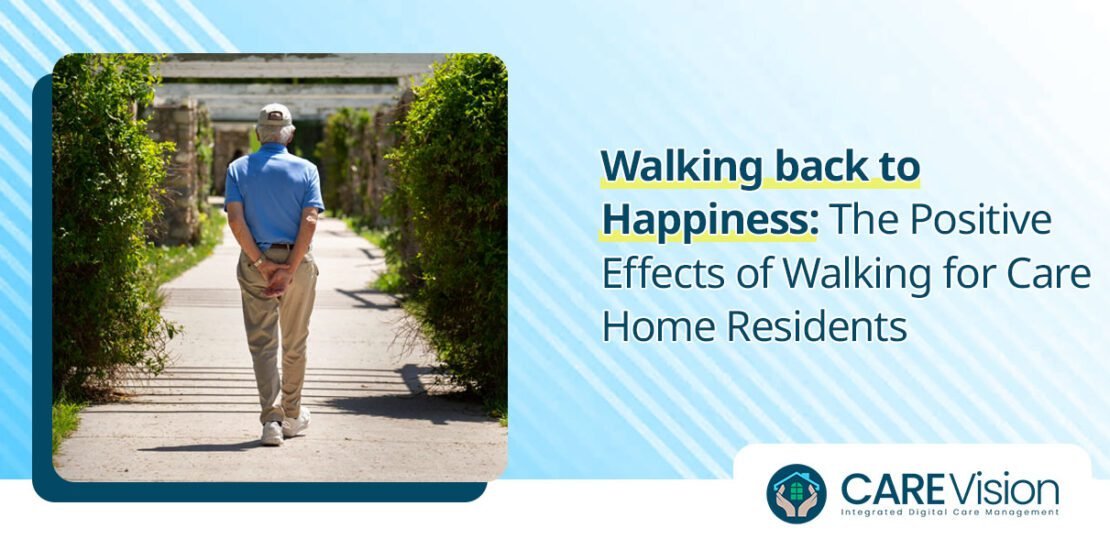 Walking back to Happiness: The Positive Effects of Walking for Care Home Residents

CAREVision
Integrated Digital Care Management